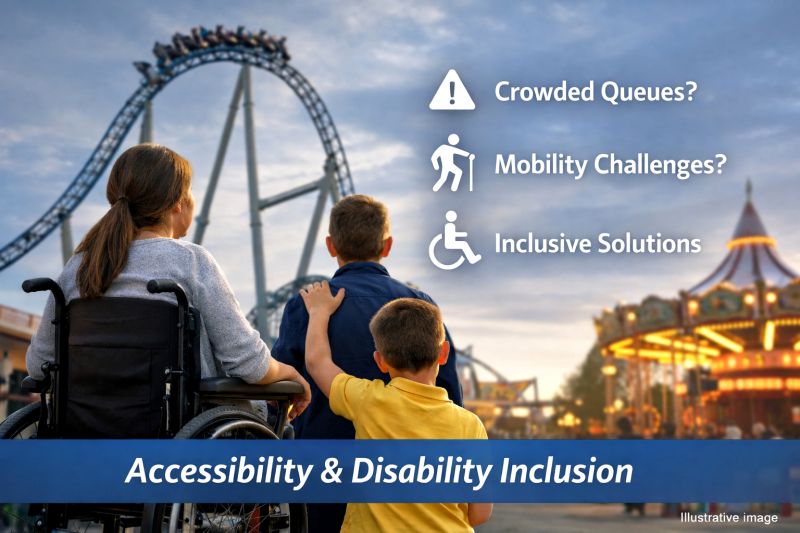 Crowded Queues?

Mobility Challenges?

Inclusive Solutions

Accessibility & Disability Inclusion

Illustrative image